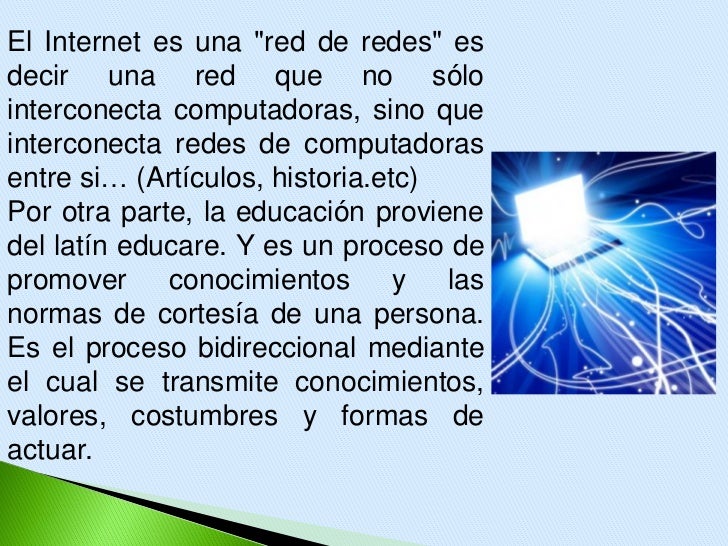 El Internet es una "red de redes" es decir una red que no sólo interconecta computadoras, sino que interconecta redes de computadoras entre si… (Artículos, historia.etc)
Por otra parte, la educación proviene del latín educare. Y es un proceso de promover conocimientos y las normas de cortesía de una persona. Es el proceso bidireccional mediante el cual se transmite conocimientos, valores, costumbres y formas de actuar.